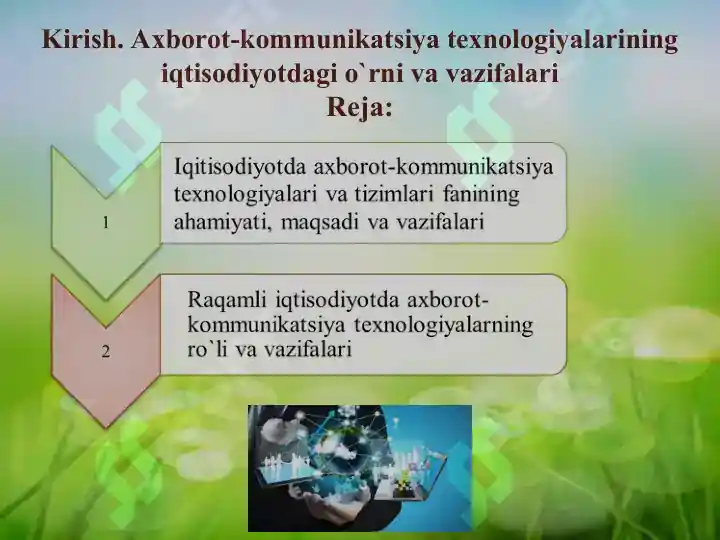 Kirish. Axborot-kommunikatsiya texnologiyalarining iqtisodiyotdagi o`rni va vazifalari
Reja:

1

Iqitisodiyotda axborot-kommunikatsiya texnologiyalari va tizimlari fanining ahamiyati, maqsadi va vazifalari

2

Raqamli iqtisodiyotda axborot-kommunikatsiya texnologiyalarning ro`li va vazifalari